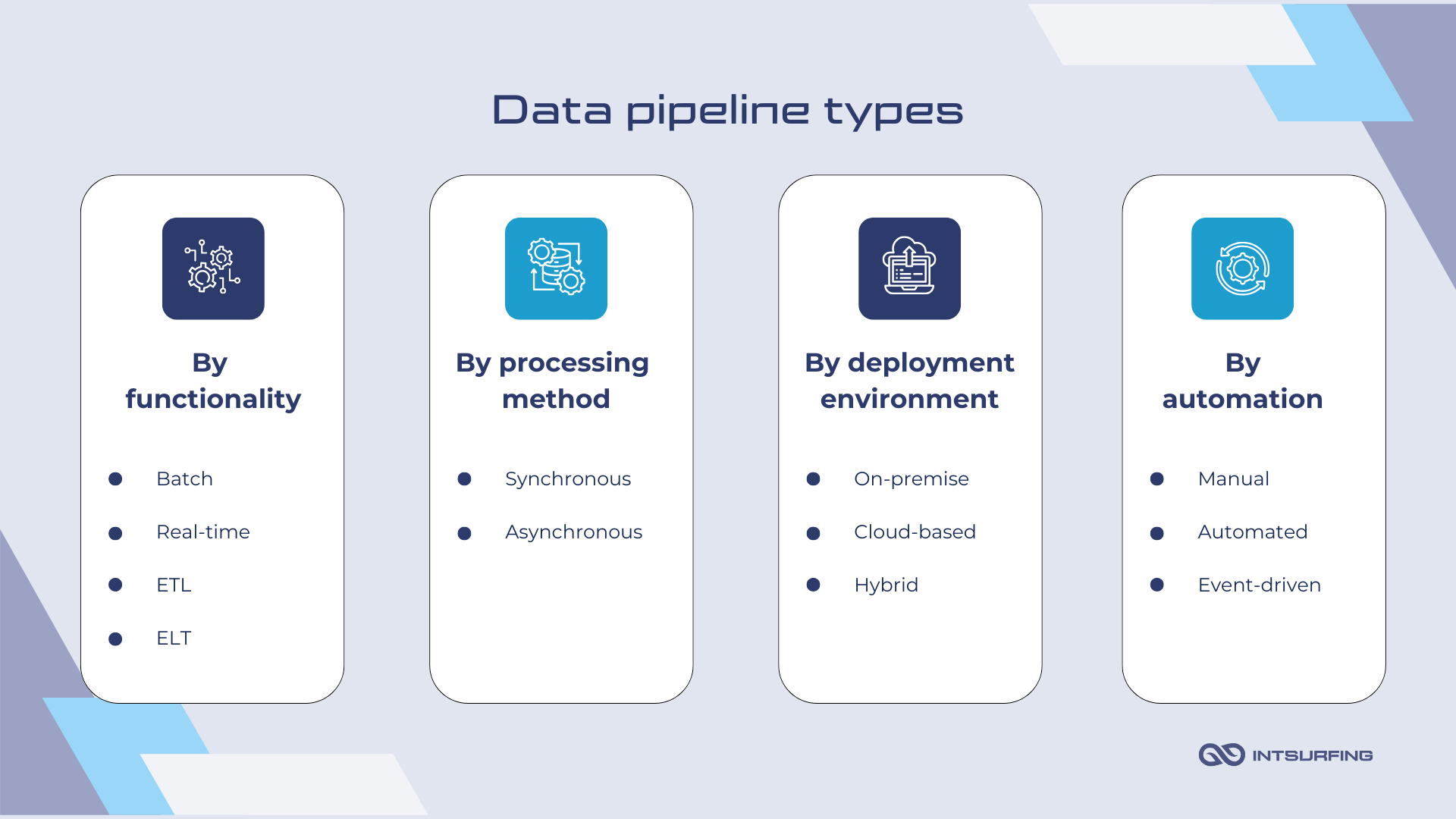 Data pipeline types

By functionality

- Batch
- Real-time
- ETL
- ELT

By processing method

- Synchronous
- Asynchronous

By deployment environment

- On-premise
- Cloud-based
- Hybrid

By automation

- Manual
- Automated
- Event-driven

INTSURFING